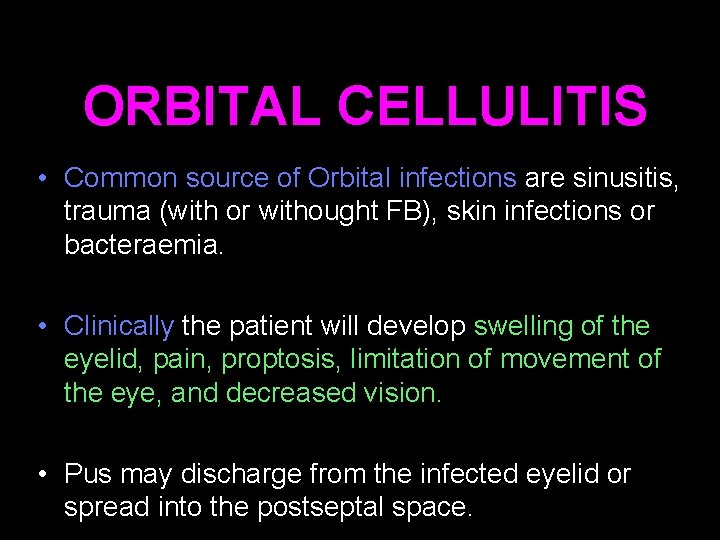 ORBITAL CELLULITIS

• Common source of Orbital infections are sinusitis, trauma (with or withought FB), skin infections or bacteraemia.

• Clinically the patient will develop swelling of the eyelid, pain, proptosis, limitation of movement of the eye, and decreased vision.

• Pus may discharge from the infected eyelid or spread into the postseptal space.